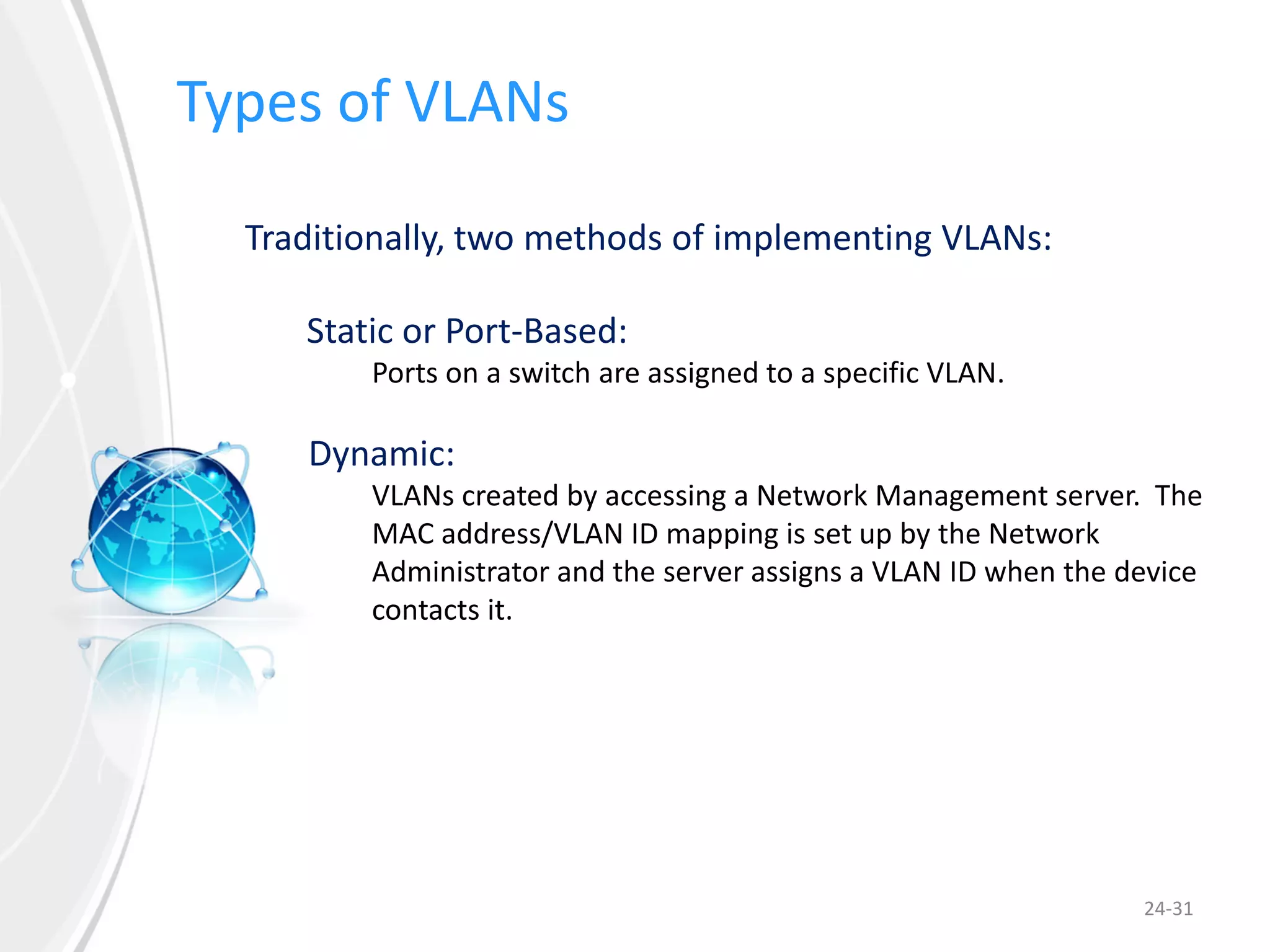 Types of VLANs

Traditionally, two methods of implementing VLANs:

Static or Port-Based:

Ports on a switch are assigned to a specific VLAN.

Dynamic:

VLANs created by accessing a Network Management server. The MAC address/VLAN ID mapping is set up by the Network Administrator and the server assigns a VLAN ID when the device contacts it.

24-31